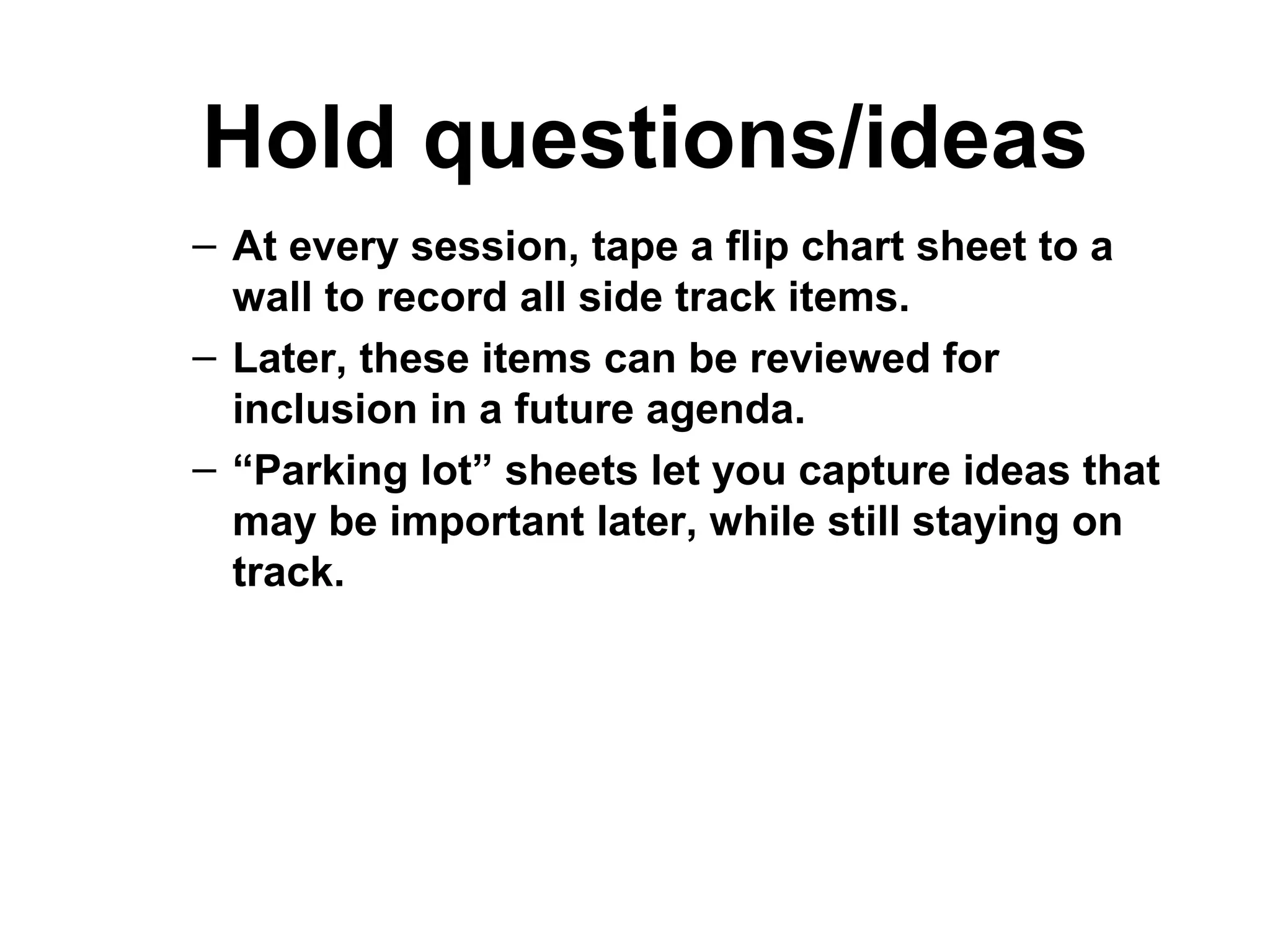 Hold questions/ideas

– At every session, tape a flip chart sheet to a wall to record all side track items.

– Later, these items can be reviewed for inclusion in a future agenda.

– “Parking lot” sheets let you capture ideas that may be important later, while still staying on track.